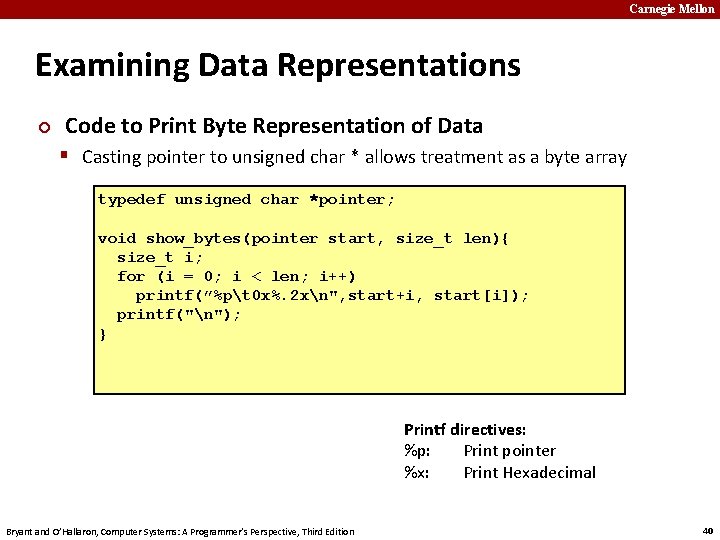 Carnegie Mellon

Examining Data Representations

Code to Print Byte Representation of Data

Casting pointer to unsigned char * allows treatment as a byte array

typedef unsigned char *pointer;

void show_bytes(pointer start, size_t len){
  size_t i;
  for (i = 0; i < len; i++)
    printf("%p\t0x%.2x\n",start+i, start[i]);
  printf("\n");
}

Printf directives:
%p: Print pointer
%x: Print Hexadecimal

Bryant and O'Hallaron, Computer Systems: A Programmer's Perspective, Third Edition

40